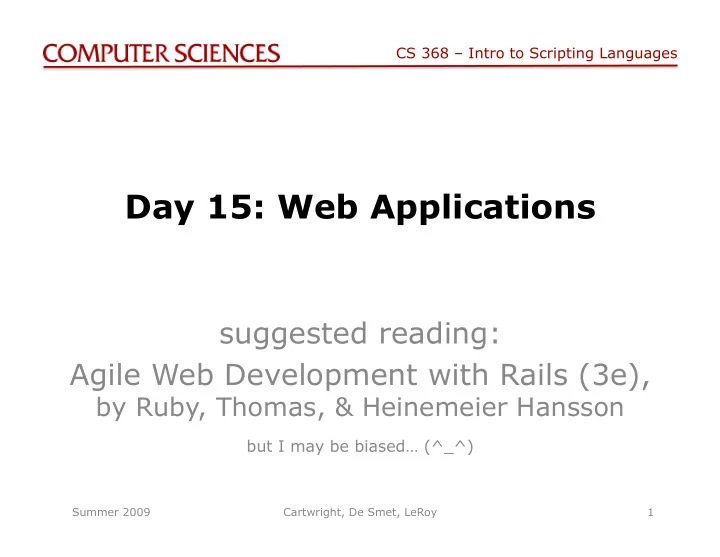 COMPUTER SCIENCES CS 368 – Intro to Scripting Languages

Day 15: Web Applications

suggested reading:
Agile Web Development with Rails (3e), by Ruby, Thomas, & Heinemeier Hansson

but I may be biased… (^_^)

Summer 2009 Cartwright, De Smet, LeRoy 1